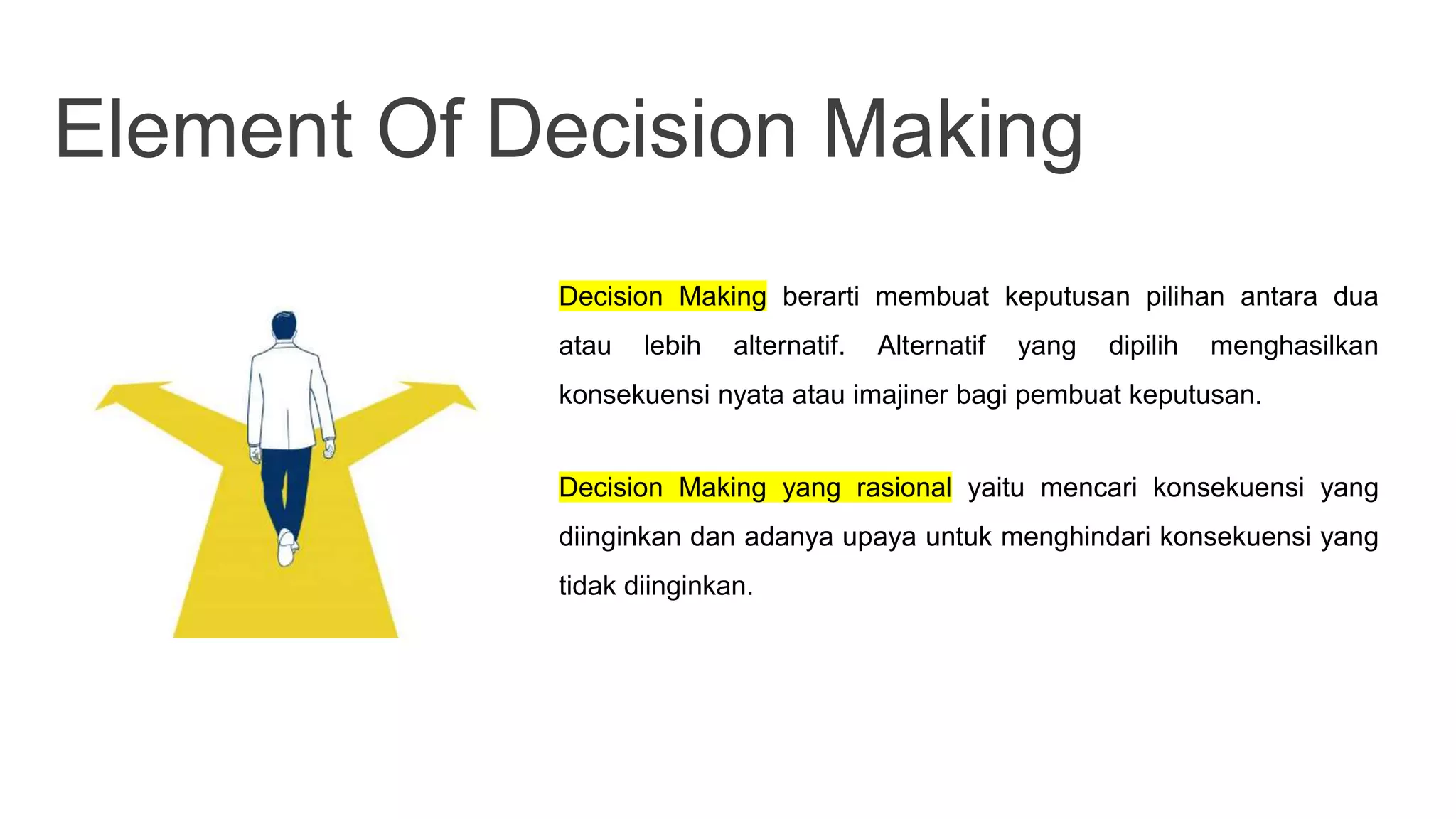 Element Of Decision Making

Decision Making berarti membuat keputusan pilihan antara dua atau lebih alternatif. Alternatif yang dipilih menghasilkan konsekuensi nyata atau imajiner bagi pembuat keputusan.

Decision Making yang rasional yaitu mencari konsekuensi yang diinginkan dan adanya upaya untuk menghindari konsekuensi yang tidak diinginkan.